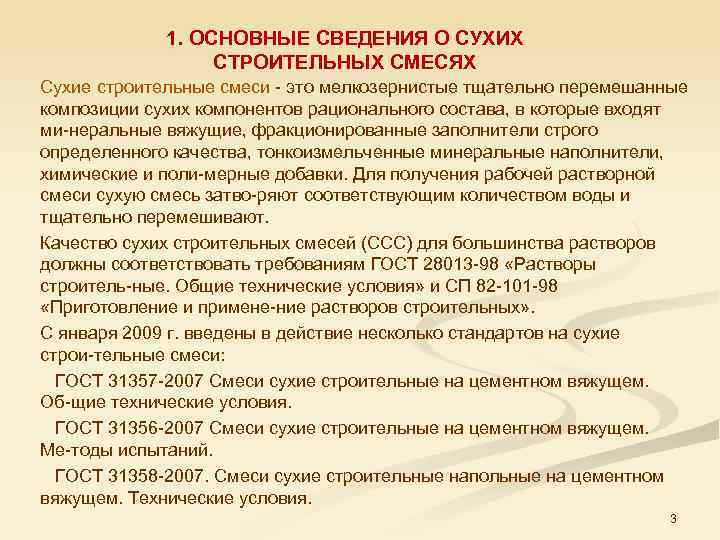 1. ОСНОВНЫЕ СВЕДЕНИЯ О СУХИХ СТРОИТЕЛЬНЫХ СМЕСЯХ

Сухие строительные смеси - это мелкозернистые тщательно перемешанные композиции сухих компонентов рационального состава, в которые входят ми-неральные вяжущие, фракционированные заполнители строго определенного качества, тонкоизмельченные минеральные наполнители, химические и поли-мерные добавки. Для получения рабочей растворной смеси сухую смесь затво-ряют соответствующим количеством воды и тщательно перемешивают.

Качество сухих строительных смесей (ССС) для большинства растворов должны соответствовать требованиям ГОСТ 28013-98 «Растворы строитель-ные. Общие технические условия» и СП 82-101-98 «Приготовление и примене-ние растворов строительных».

С января 2009 г. введены в действие несколько стандартов на сухие строи-тельные смеси:

ГОСТ 31357-2007 Смеси сухие строительные на цементном вяжущем. Об-щие технические условия.

ГОСТ 31356-2007 Смеси сухие строительные на цементном вяжущем. Ме-тоды испытаний.

ГОСТ 31358-2007. Смеси сухие строительные напольные на цементном вяжущем. Технические условия.

3